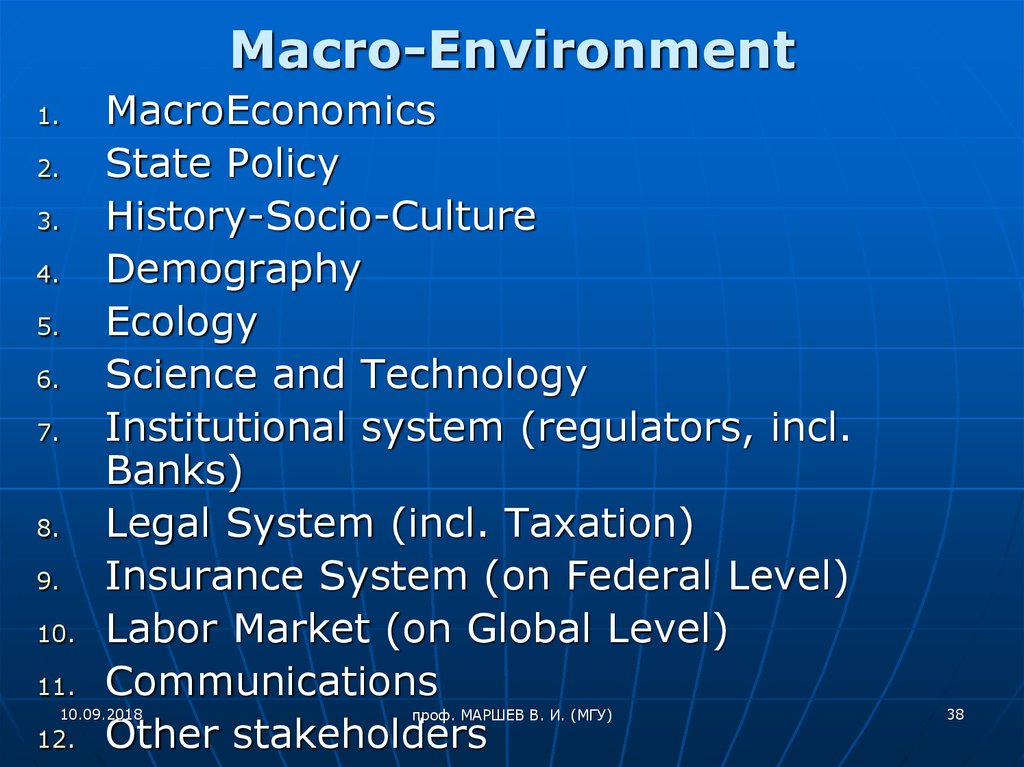 Macro-Environment

1. MacroEconomics
2. State Policy
3. History-Socio-Culture
4. Demography
5. Ecology
6. Science and Technology
7. Institutional system (regulators, incl. Banks)
8. Legal System (incl. Taxation)
9. Insurance System (on Federal Level)
10. Labor Market (on Global Level)
11. Communications
12. Other stakeholders

10.09.2018

проф. МАРШЕВ В. И. (МГУ)

38